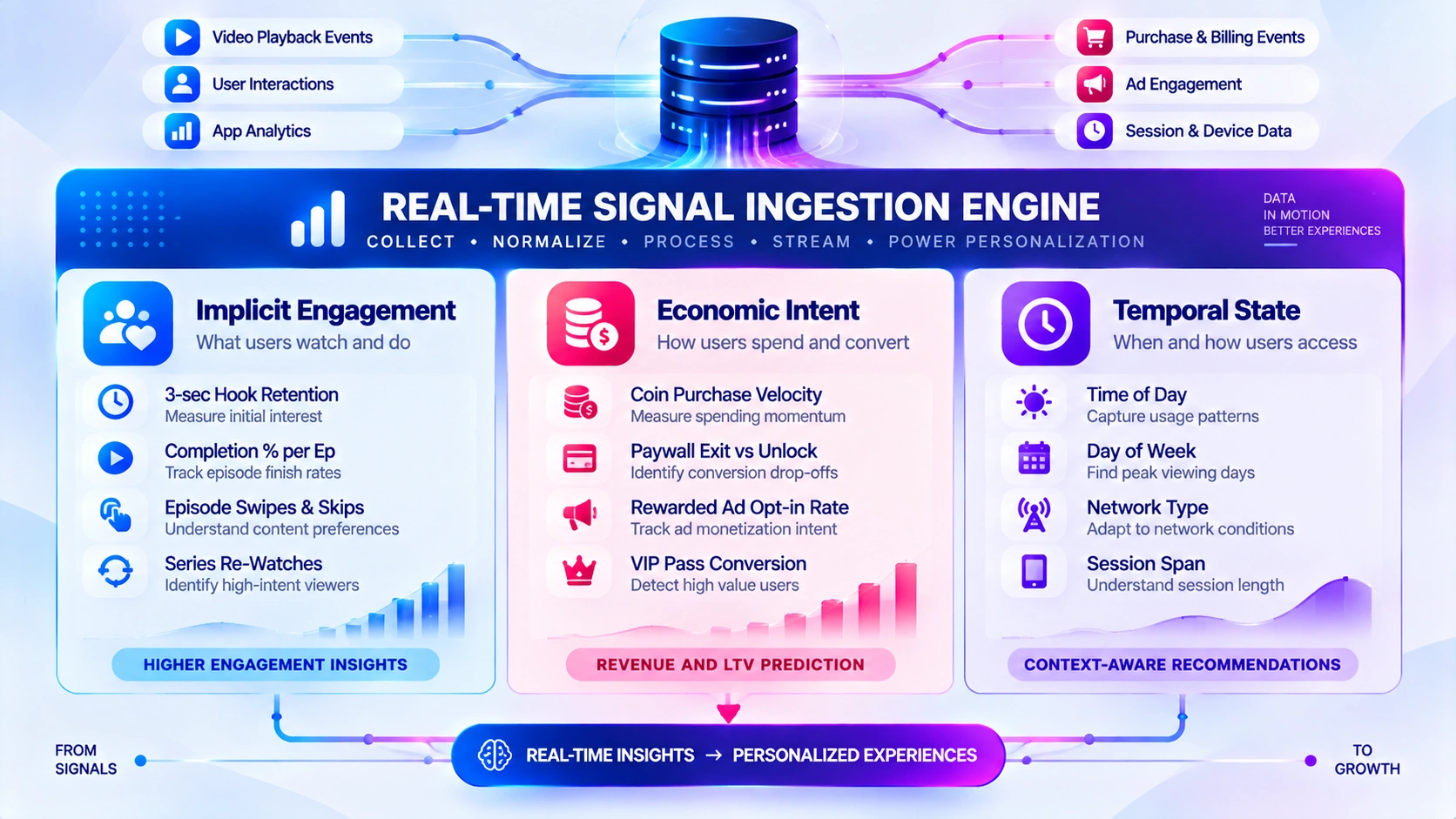 Video Playback Events
User Interactions
App Analytics

Purchase & Billing Events
Ad Engagement
Session & Device Data

REAL-TIME SIGNAL INGESTION ENGINE
COLLECT • NORMALIZE • PROCESS • STREAM • POWER PERSONALIZATION

DATA
IN MOTION
BETTER EXPERIENCES

Implicit Engagement
What users watch and do

3-sec Hook Retention
Measure initial interest

Completion % per Ep
Track episode finish rates

Episode Swipes & Skips
Understand content preferences

Series Re-Watches
Identify high-intent viewers

HIGHER ENGAGEMENT INSIGHTS

Economic Intent
How users spend and convert

Coin Purchase Velocity
Measure spending momentum

Paywall Exit vs Unlock
Identify conversion drop-offs

Rewarded Ad Opt-in Rate
Track ad monetization intent

VIP Pass Conversion
Detect high value users

REVENUE AND LTV PREDICTION

Temporal State
When and how users access

Time of Day
Capture usage patterns

Day of Week
Find peak viewing days

Network Type
Adapt to network conditions

Session Span
Understand session length

CONTEXT-AWARE RECOMMENDATIONS

FROM
SIGNALS

REAL-TIME INSIGHTS → PERSONALIZED EXPERIENCES

TO
GROWTH